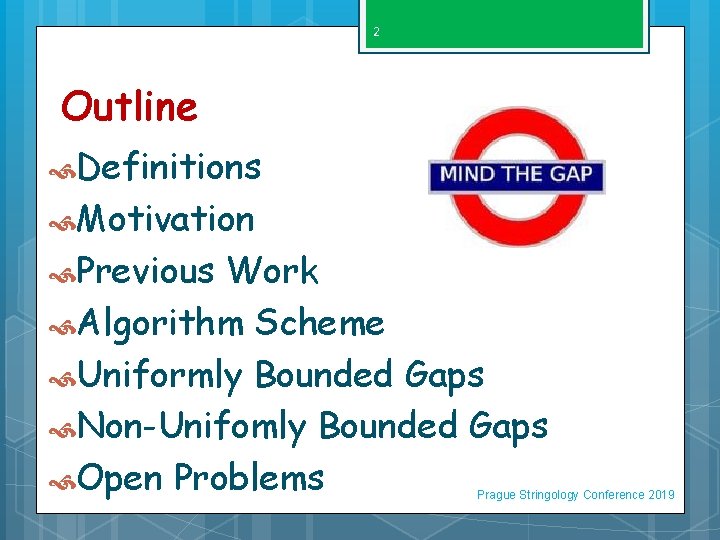 2

Outline

Definitions

Motivation

Previous Work

Algorithm Scheme

Uniformly Bounded Gaps

Non-Unifomly Bounded Gaps

Open Problems

MIND THE GAP

Prague Stringology Conference 2019